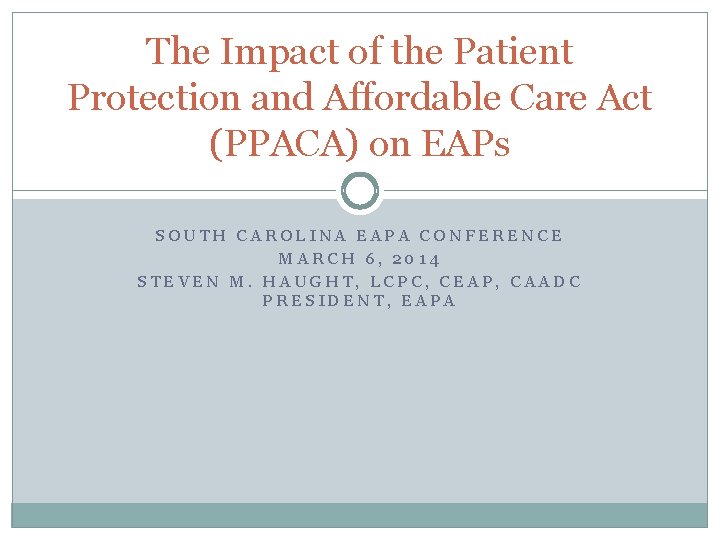 The Impact of the Patient Protection and Affordable Care Act (PPACA) on EAPs

SOUTH CAROLINA EAPA CONFERENCE
MARCH 6, 2014
STEVEN M. HAUGHT, LCPC, CEAP, CAADC
PRESIDENT, EAPA